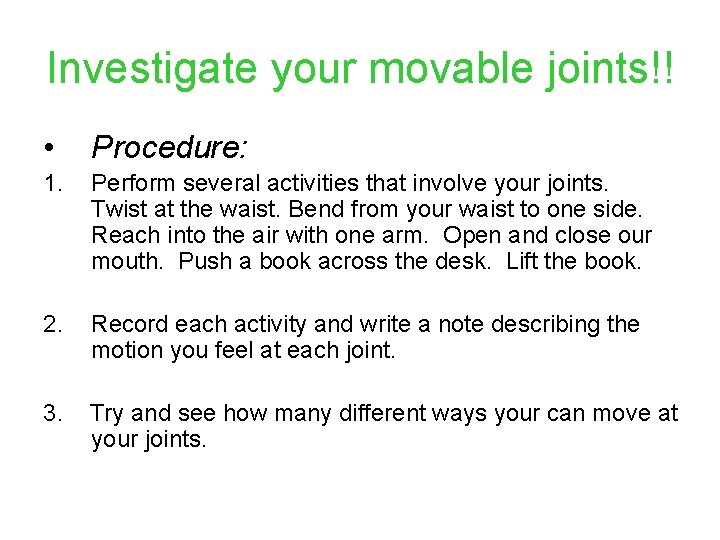 Investigate your movable joints!!

• Procedure:

1. Perform several activities that involve your joints. Twist at the waist. Bend from your waist to one side. Reach into the air with one arm. Open and close our mouth. Push a book across the desk. Lift the book.

2. Record each activity and write a note describing the motion you feel at each joint.

3. Try and see how many different ways your can move at your joints.